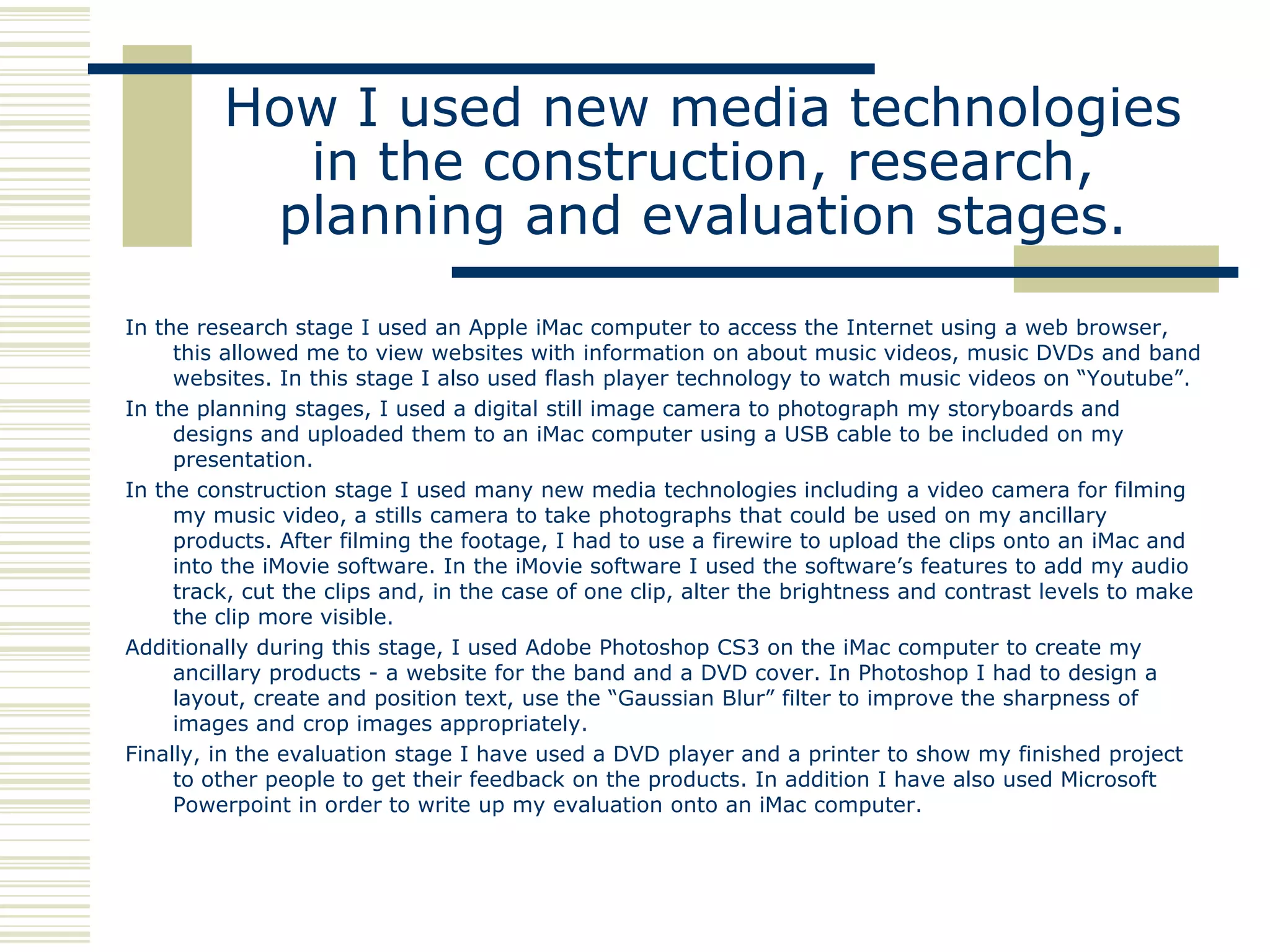 How I used new media technologies in the construction, research, planning and evaluation stages.

In the research stage I used an Apple iMac computer to access the Internet using a web browser, this allowed me to view websites with information on about music videos, music DVDs and band websites. In this stage I also used flash player technology to watch music videos on “Youtube”.

In the planning stages, I used a digital still image camera to photograph my storyboards and designs and uploaded them to an iMac computer using a USB cable to be included on my presentation.

In the construction stage I used many new media technologies including a video camera for filming my music video, a stills camera to take photographs that could be used on my ancillary products. After filming the footage, I had to use a firewire to upload the clips onto an iMac and into the iMovie software. In the iMovie software I used the software’s features to add my audio track, cut the clips and, in the case of one clip, alter the brightness and contrast levels to make the clip more visible.

Additionally during this stage, I used Adobe Photoshop CS3 on the iMac computer to create my ancillary products - a website for the band and a DVD cover. In Photoshop I had to design a layout, create and position text, use the “Gaussian Blur” filter to improve the sharpness of images and crop images appropriately.

Finally, in the evaluation stage I have used a DVD player and a printer to show my finished project to other people to get their feedback on the products. In addition I have also used Microsoft Powerpoint in order to write up my evaluation onto an iMac computer.